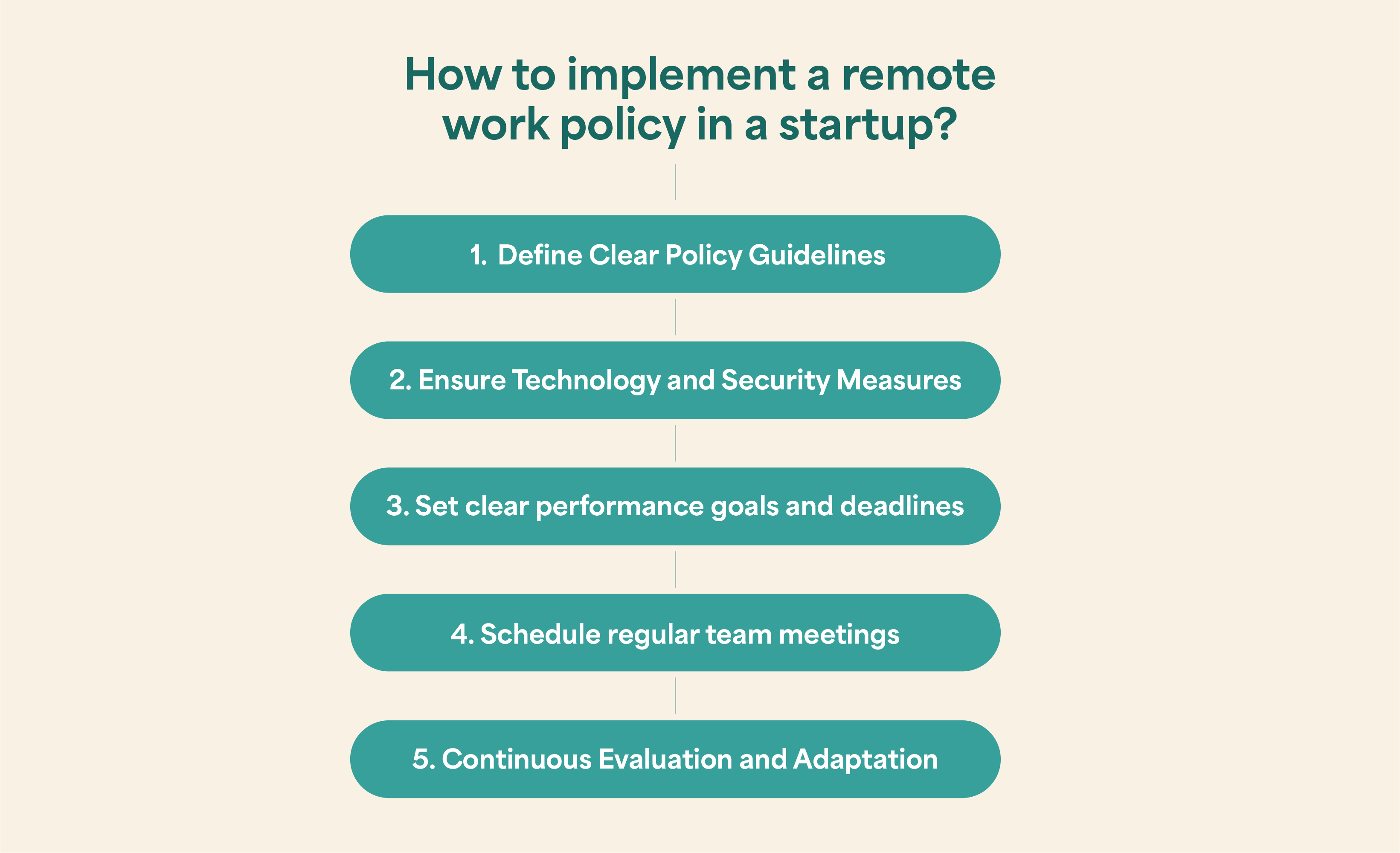 How to implement a remote work policy in a startup?

1. Define Clear Policy Guidelines

2. Ensure Technology and Security Measures

3. Set clear performance goals and deadlines

4. Schedule regular team meetings

5. Continuous Evaluation and Adaptation